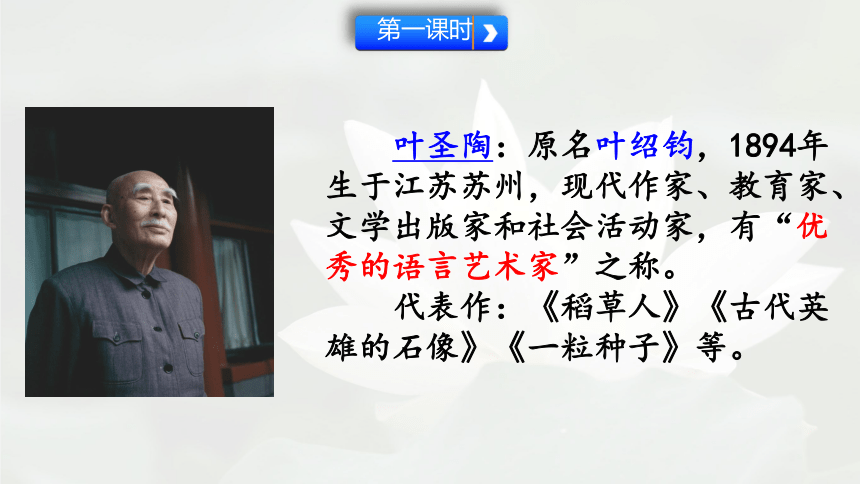 第一课时

叶圣陶：原名叶绍钧，1894年生于江苏苏州，现代作家、教育家、文学出版家和社会活动家，有“优秀的语言艺术家”之称。

代表作：《稻草人》《古代英雄的石像》《一粒种子》等。